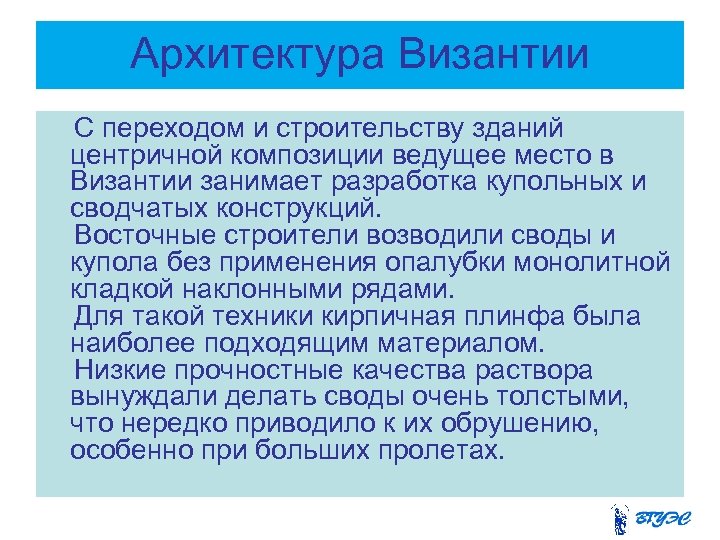 Архитектура Византии

С переходом и строительству зданий центричной композиции ведущее место в Византии занимает разработка купольных и сводчатых конструкций.

Восточные строители возводили своды и купола без применения опалубки монолитной кладкой наклонными рядами.

Для такой техники кирпичная плинфа была наиболее подходящим материалом.

Низкие прочностные качества раствора вынуждали делать своды очень толстыми, что нередко приводило к их обрушению, особенно при больших пролетах.

ВГУЭС